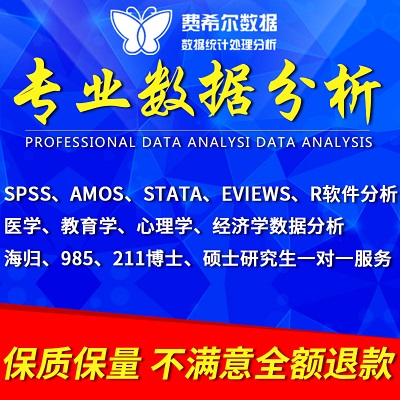 费希尔数据
数据统计处理分析

专业数据分析
PROFESSIONAL DATA ANALYSI DATA ANALYSIS

SPSS、AMOS、STATA、EVIEWS、R软件分析
医学、教育学、心理学、经济学数据分析
海归、985、211博士、硕士研究生一对一服务

保质保量 不满意全额退款